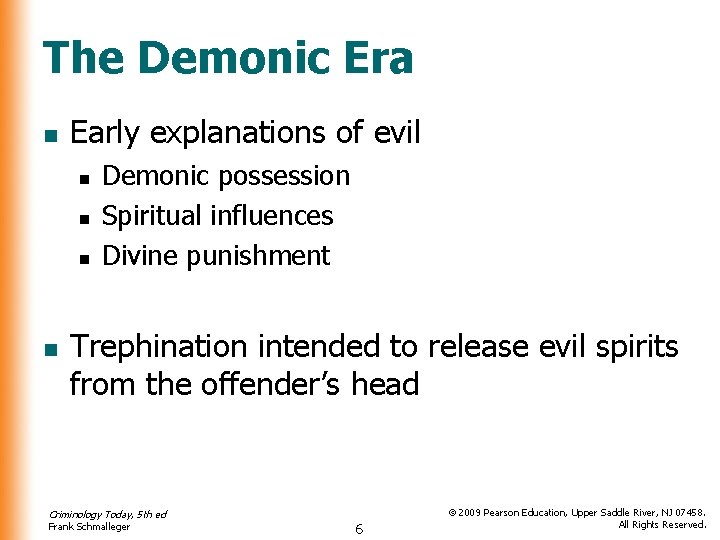 The Demonic Era

- Early explanations of evil
  - Demonic possession
  - Spiritual influences
  - Divine punishment

- Trephination intended to release evil spirits from the offender's head

Criminology Today, 5th ed
Frank Schmalleger

6

© 2009 Pearson Education, Upper Saddle River, NJ 07458. All Rights Reserved.